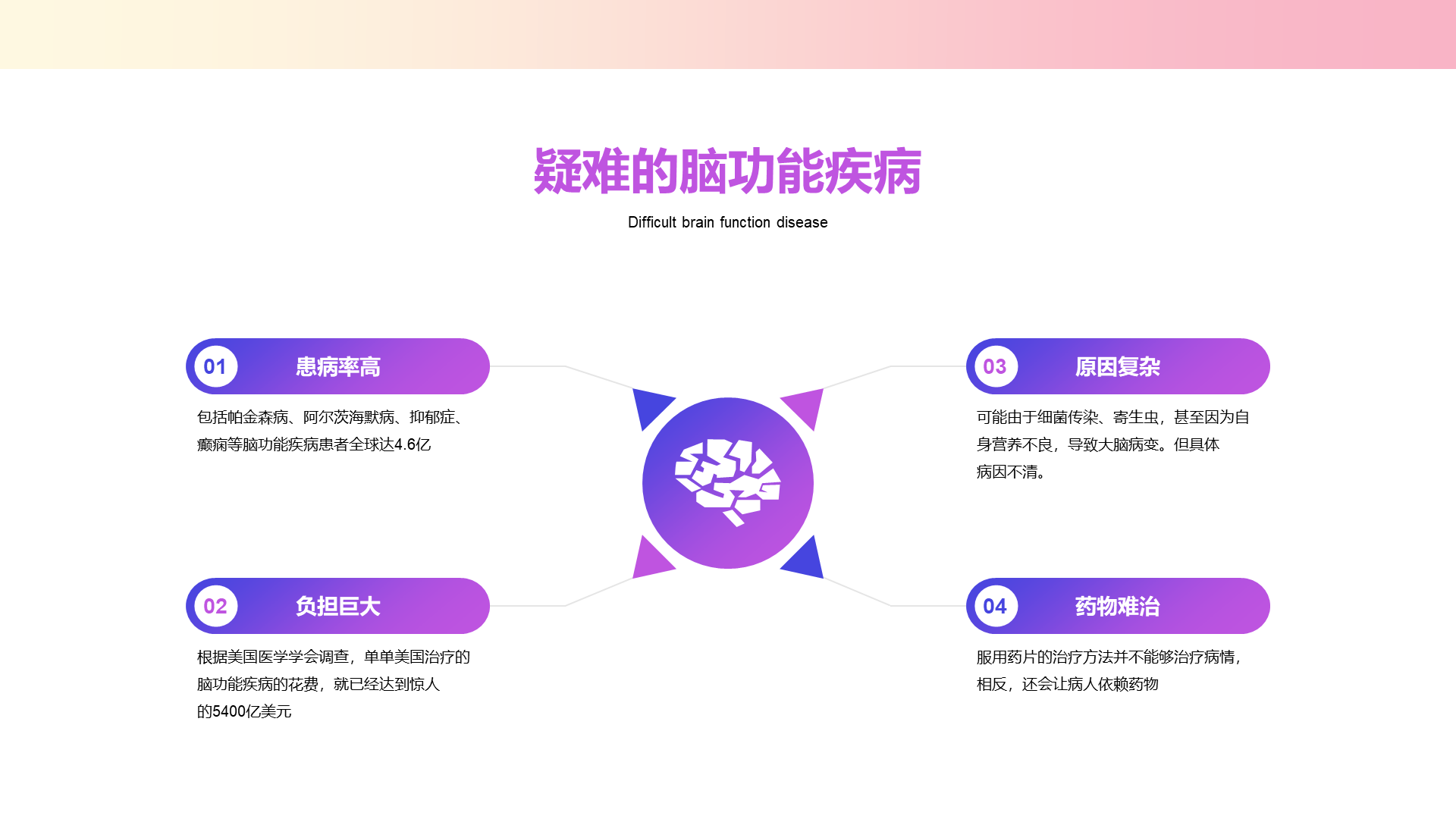 疑难的脑功能疾病

Difficult brain function disease

01 患病率高

包括帕金森病、阿尔茨海默病、抑郁症、癫痫等脑功能疾病患者全球达4.6亿

02 负担巨大

根据美国医学学会调查，单单美国治疗的脑功能疾病的花费，就已经达到惊人的5400亿美元

03 原因复杂

可能由于细菌传染、寄生虫，甚至因为自身营养不良，导致大脑病变。但具体病因不清。

04 药物难治

服用药片的治疗方法并不能够治疗病情，相反，还会让病人依赖药物